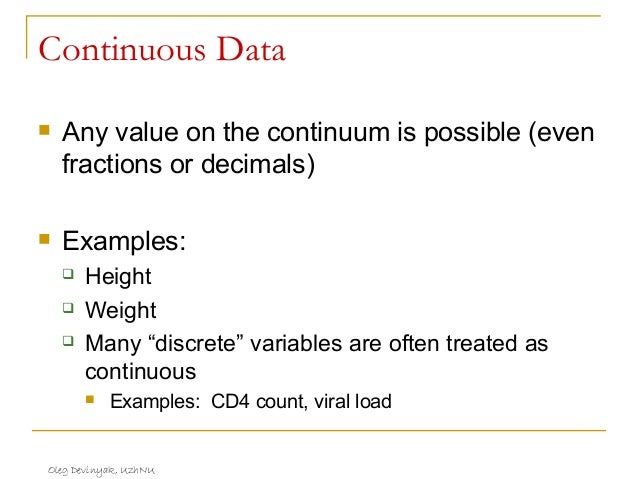 Continuous Data

Any value on the continuum is possible (even fractions or decimals)

Examples:

Height

Weight

Many “discrete” variables are often treated as continuous

Examples: CD4 count, viral load

Oleg Devinyak, UzhNU